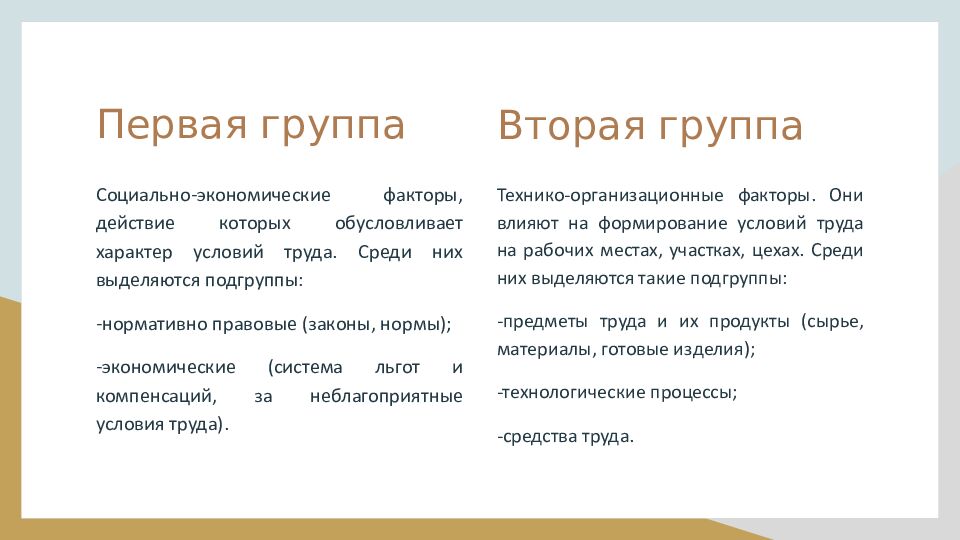 Первая группа

Социально-экономические факторы, действие которых обусловливает характер условий труда. Среди них выделяются подгруппы:

-нормативно правовые (законы, нормы);

-экономические (система льгот и компенсаций, за неблагоприятные условия труда).

Вторая группа

Технико-организационные факторы. Они влияют на формирование условий труда на рабочих местах, участках, цехах. Среди них выделяются такие подгруппы:

-предметы труда и их продукты (сырье, материалы, готовые изделия);

-технологические процессы;

-средства труда.